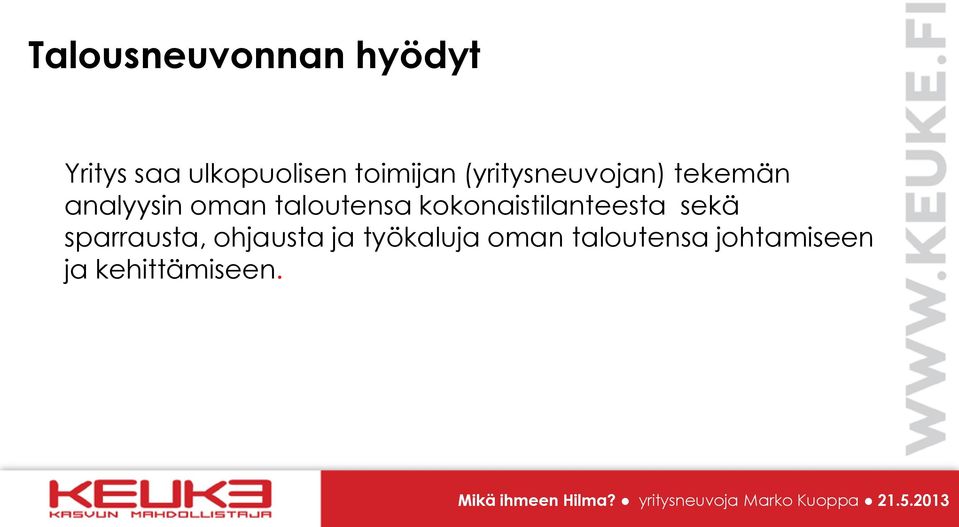 Talousneuvonnan hyödyt

Yritys saa ulkopuolisen toimijan (yritysneuvojan) tekemän analyysin oman taloutensa kokonaistilanteesta sekä sparrausta, ohjausta ja työkaluja oman taloutensa johtamiseen ja kehittämiseen.

WWW.KEUKE.FI

KEUKE
KASVUN MAHDOLLISTAJA

Mikä ihmeen Hilma? ● yritysneuvoja Marko Kuoppa ● 21.5.2013